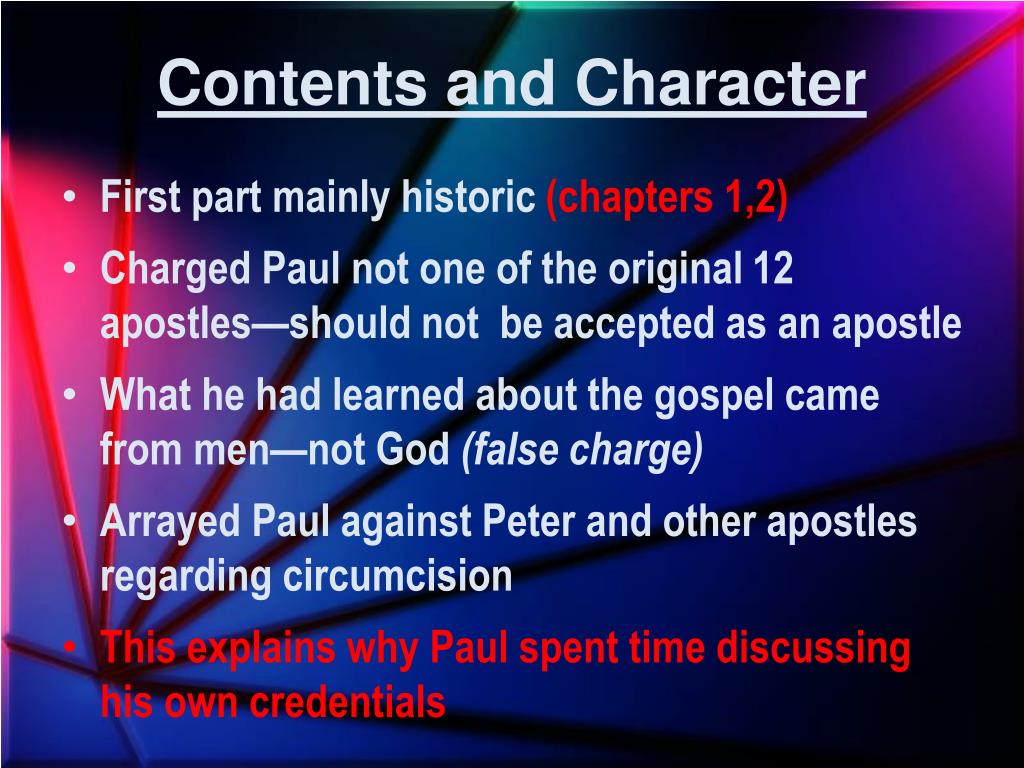 Contents and Character

• First part mainly historic (chapters 1,2)
• Charged Paul not one of the original 12 apostles—should not be accepted as an apostle
• What he had learned about the gospel came from men—not God (false charge)
• Arrayed Paul against Peter and other apostles regarding circumcision
• This explains why Paul spent time discussing his own credentials